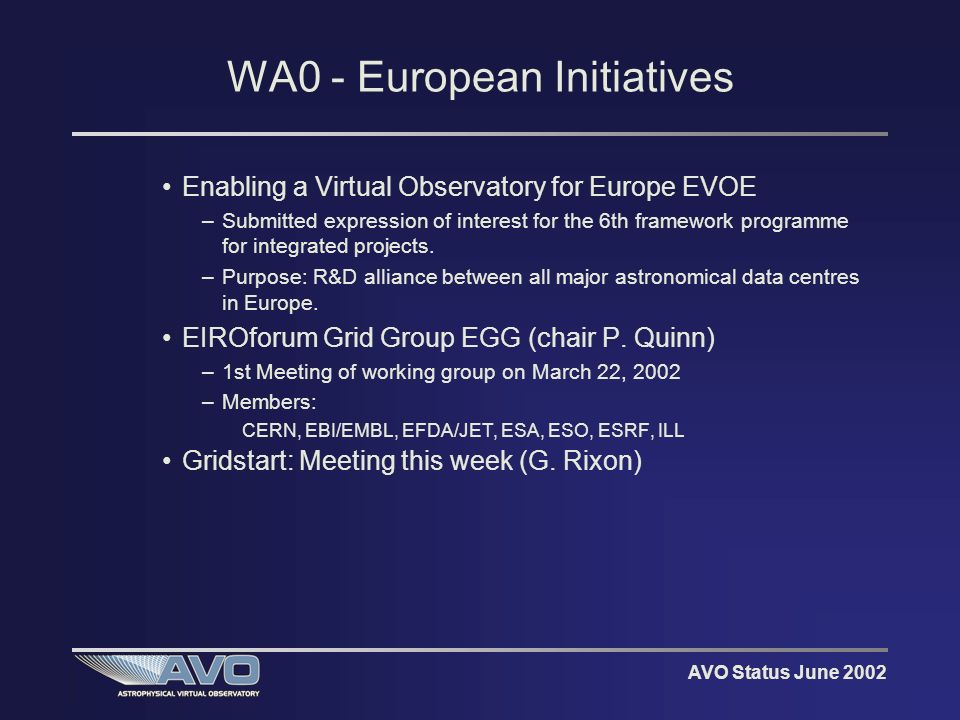 WA0 - European Initiatives

• Enabling a Virtual Observatory for Europe EVOE
– Submitted expression of interest for the 6th framework programme for integrated projects.
– Purpose: R&D alliance between all major astronomical data centres in Europe.

• EIROforum Grid Group EGG (chair P. Quinn)
– 1st Meeting of working group on March 22, 2002
– Members:
CERN, EBI/EMBL, EFDA/JET, ESA, ESO, ESRF, ILL

• Gridstart: Meeting this week (G. Rixon)

AVO
ASTROPHYSICAL VIRTUAL OBSERVATORY

AVO Status June 2002